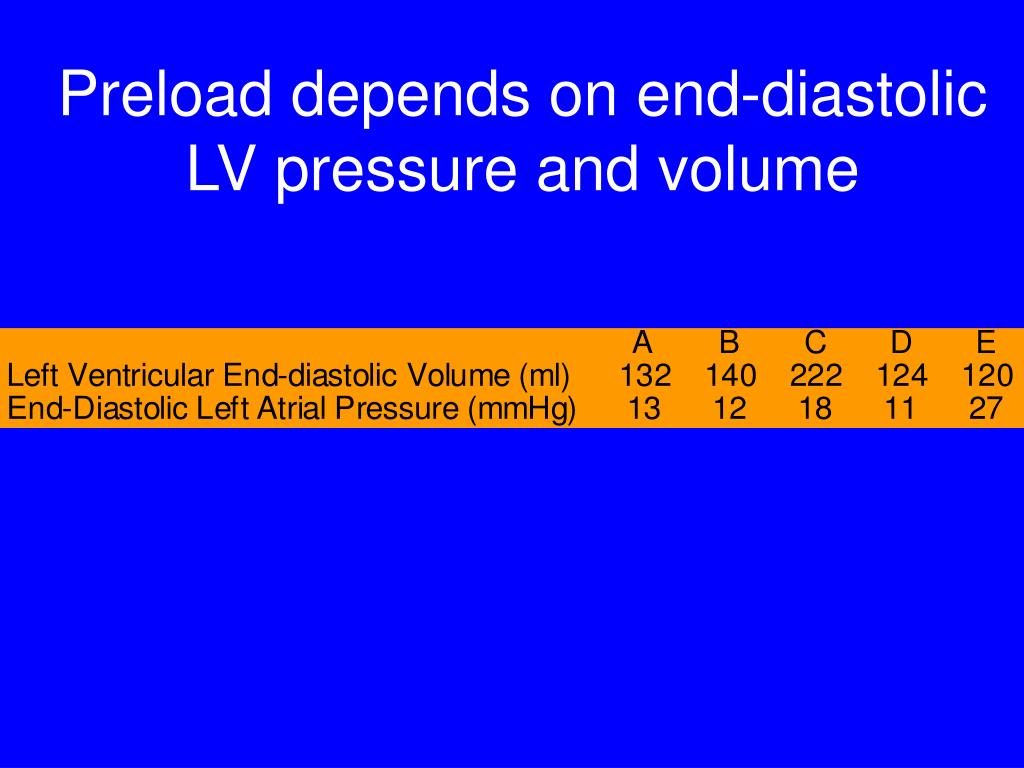 Preload depends on end-diastolic LV pressure and volume

| | A | B | C | D | E |
|---|---|---|---|---|---|
| Left Ventricular End-diastolic Volume (ml) | 132 | 140 | 222 | 124 | 120 |
| End-Diastolic Left Atrial Pressure (mmHg) | 13 | 12 | 18 | 11 | 27 |